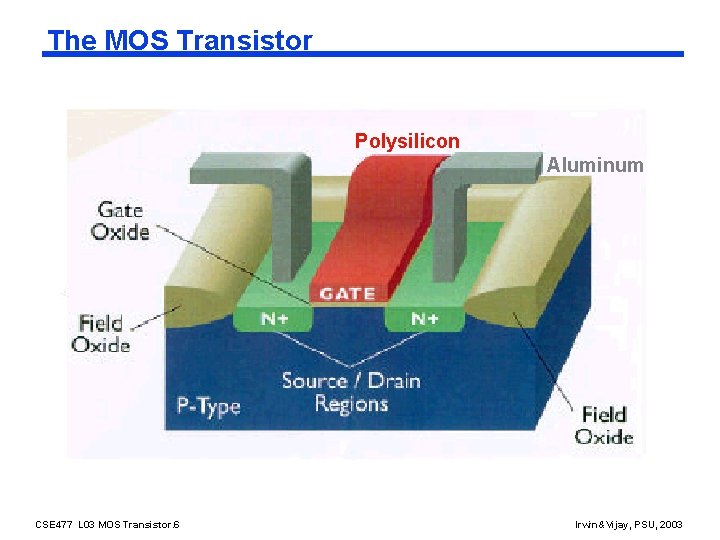 The MOS Transistor

Polysilicon

Aluminum

Gate Oxide

GATE

Field Oxide

N+

N+

Source / Drain Regions

P-Type

Field Oxide

CSE477 L03 MOS Transistor.6

Irwin&Vijay, PSU, 2003